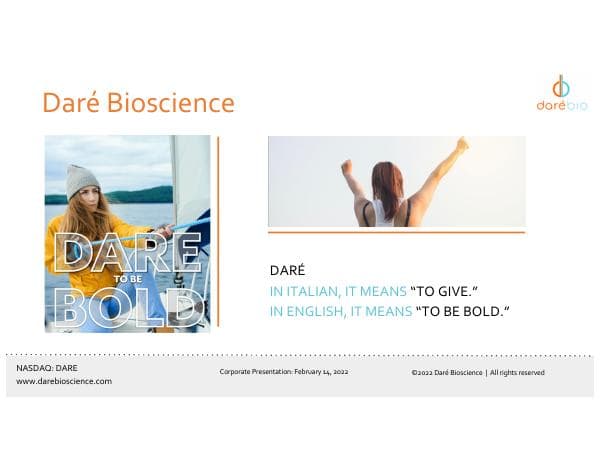 Daré Bioscience

darébio

DARE
TO BE
BOLD

DARÉ
IN ITALIAN, IT MEANS "TO GIVE."
IN ENGLISH, IT MEANS "TO BE BOLD."

NASDAQ: DARE
www.darebioscience.com

Corporate Presentation: February 14, 2022

©2022 Daré Bioscience | All rights reserved